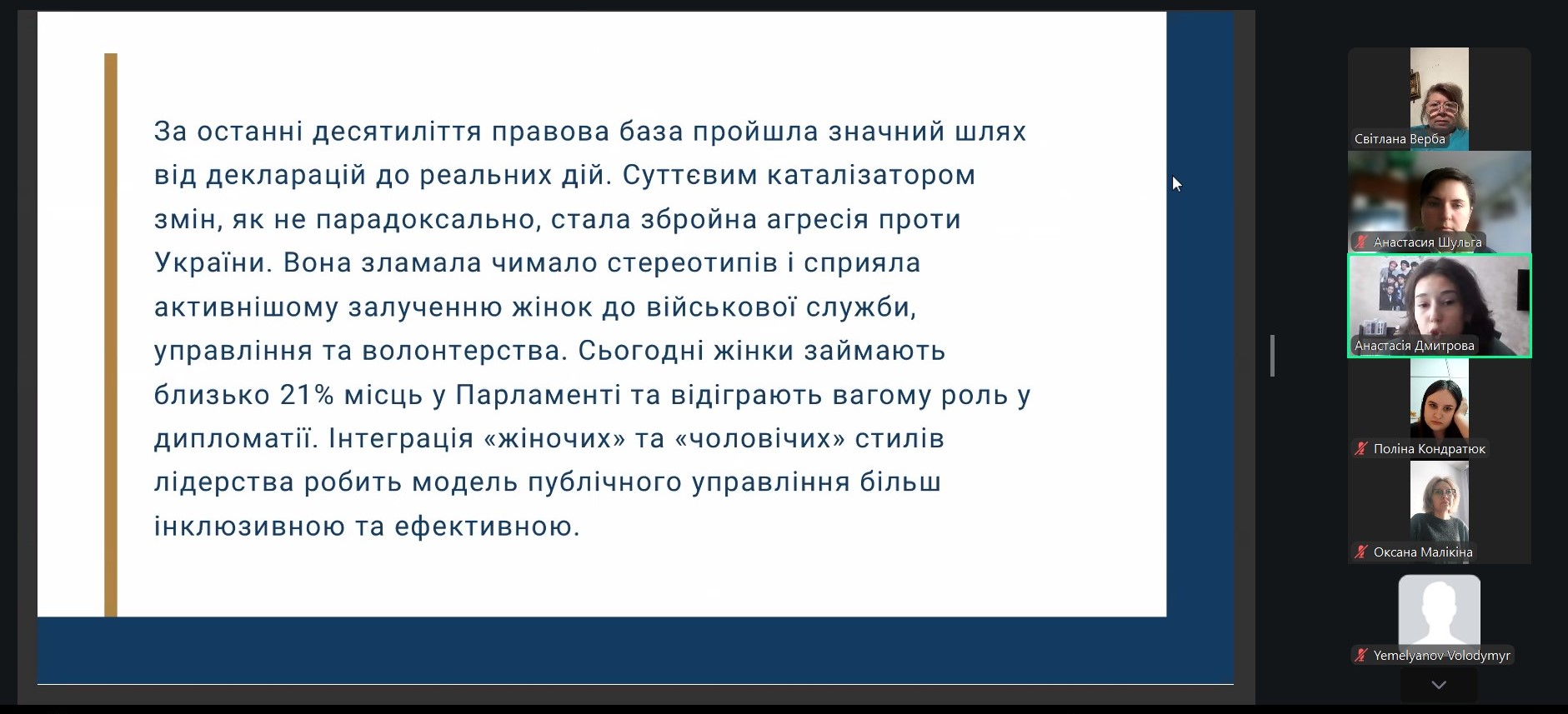 За останні десятиліття правова база пройшла значний шлях від декларацій до реальних дій. Суттєвим каталізатором змін, як не парадоксально, стала збройна агресія проти України. Вона зламала чимало стереотипів і сприяла активнішому залученню жінок до військової служби, управління та волонтерства. Сьогодні жінки займають близько 21% місць у Парламенті та відіграють вагому роль у дипломатії. Інтеграція «жіночих» та «чоловічих» стилів лідерства робить модель публічного управління більш інклюзивною та ефективною.

Світлана Верба
Анастасия Шульга
Анастасія Дмитрова
Поліна Кондратюк
Оксана Малікіна
Yemelyanov Volodymyr